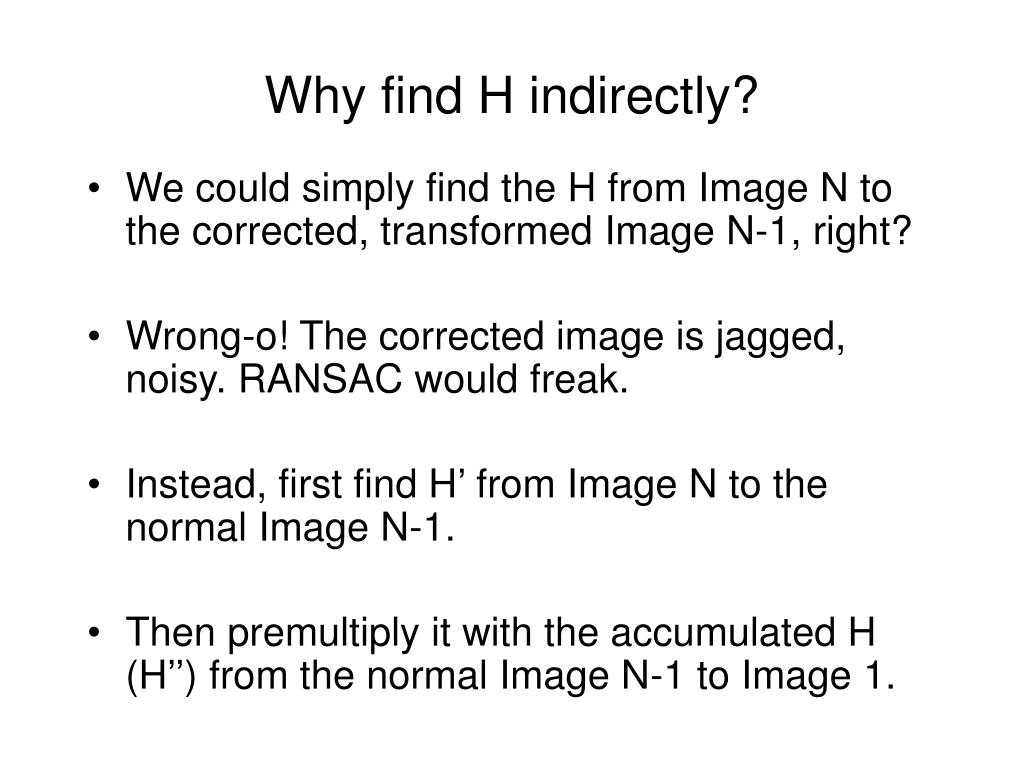 Why find H indirectly?

• We could simply find the H from Image N to the corrected, transformed Image N-1, right?

• Wrong-o! The corrected image is jagged, noisy. RANSAC would freak.

• Instead, first find H’ from Image N to the normal Image N-1.

• Then premultiply it with the accumulated H (H’’) from the normal Image N-1 to Image 1.